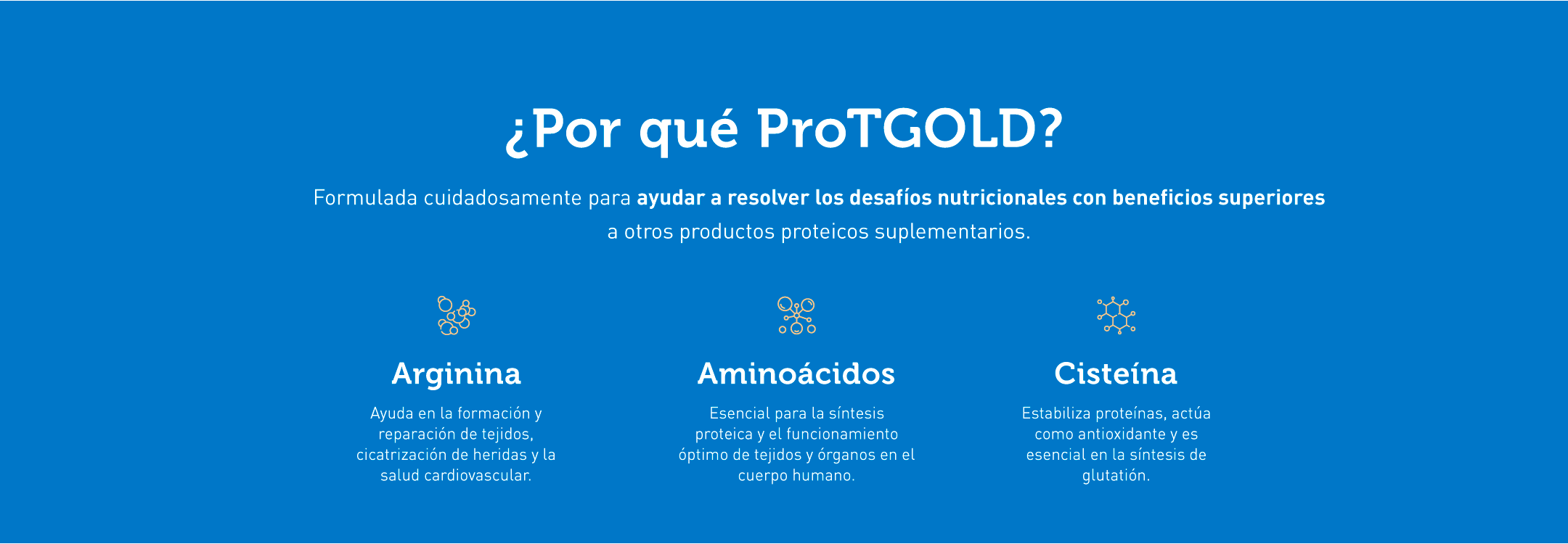 ¿Por qué ProTGOLD?

Formulada cuidadosamente para ayudar a resolver los desafíos nutricionales con beneficios superiores a otros productos proteicos suplementarios.

Arginina

Ayuda en la formación y reparación de tejidos, cicatrización de heridas y la salud cardiovascular.

Aminoácidos

Esencial para la síntesis proteica y el funcionamiento óptimo de tejidos y órganos en el cuerpo humano.

Cisteína

Estabiliza proteínas, actúa como antioxidante y es esencial en la síntesis de glutatión.